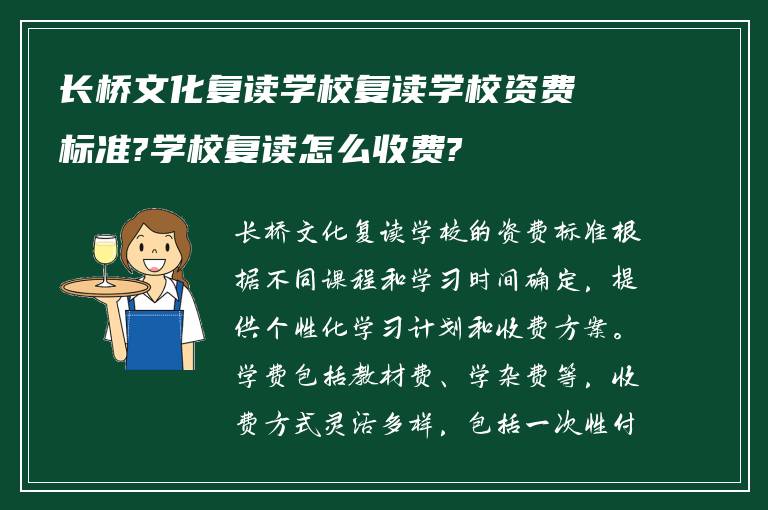 长桥文化复读学校复读学校资费标准?学校复读怎么收费?

长桥文化复读学校的资费标准根据不同课程和学习时间确定，提供个性化学习计划和收费方案。学费包括教材费、学杂费等，收费方式灵活多样，包括一次性付